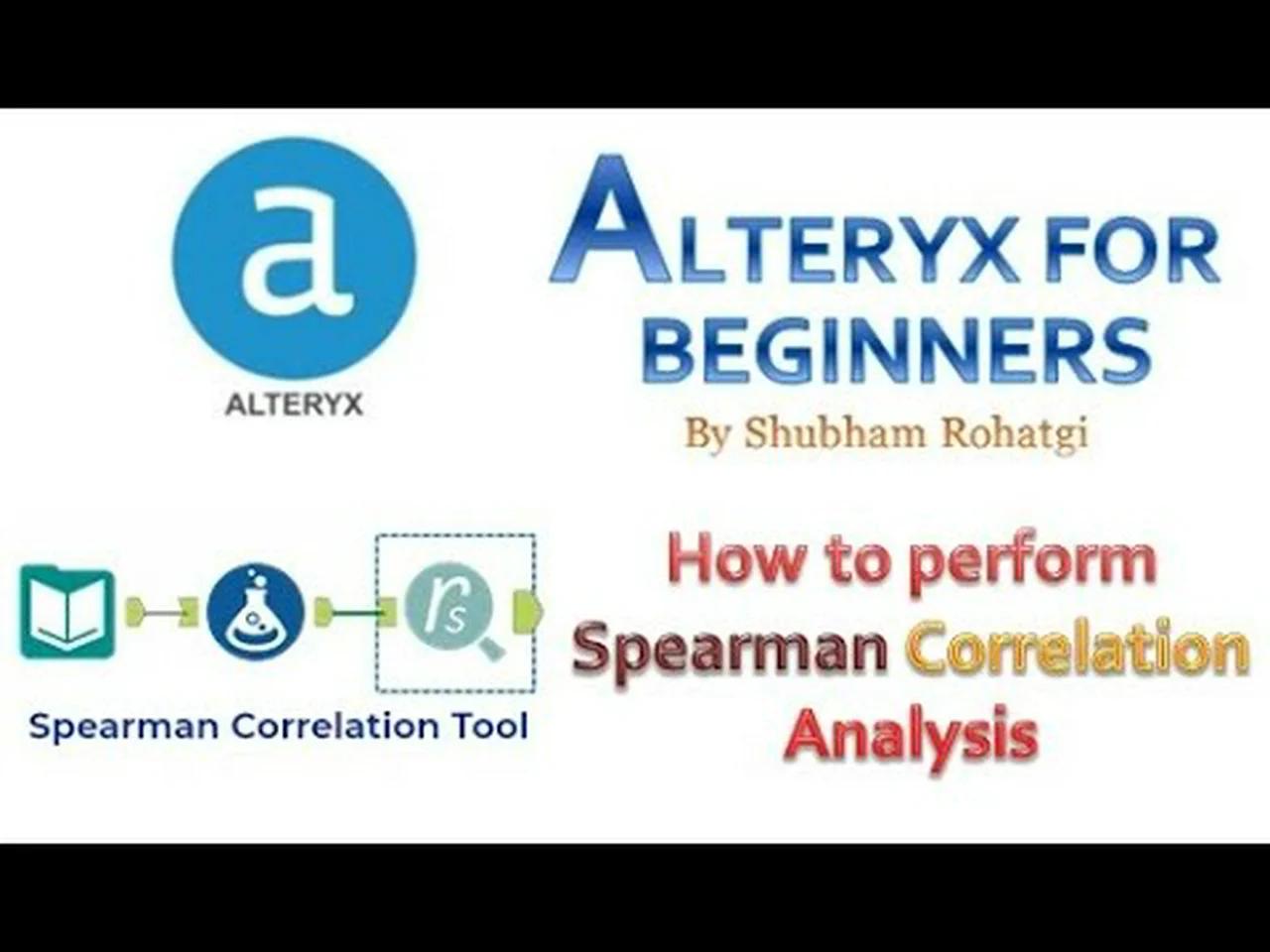 a
ALTERYX

ALTERYX FOR BEGINNERS
By Shubham Rohatgi

$r_s$

Spearman Correlation Tool

How to perform Spearman Correlation Analysis